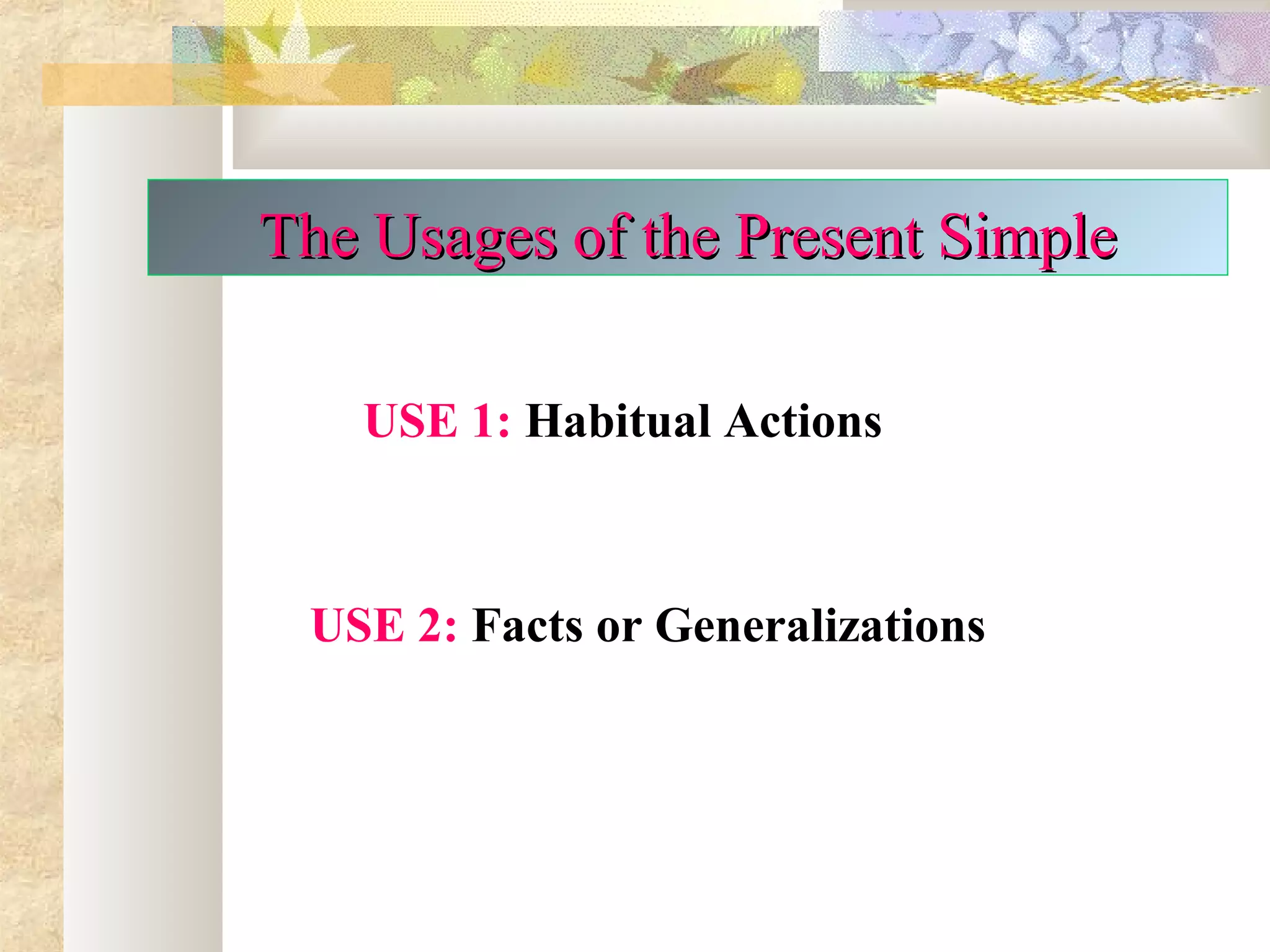 The Usages of the Present Simple

USE 1: Habitual Actions

USE 2: Facts or Generalizations